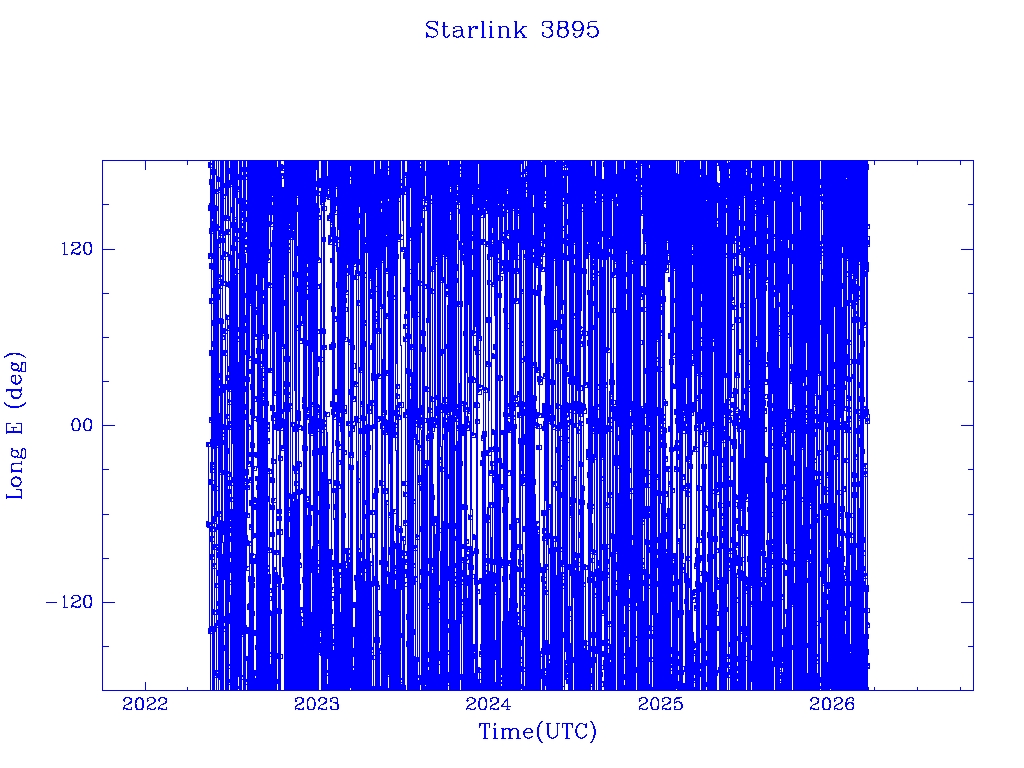 Starlink 3895

Long E (deg)

120
00
−120

2022
2023
2024
2025
2026

Time(UTC)